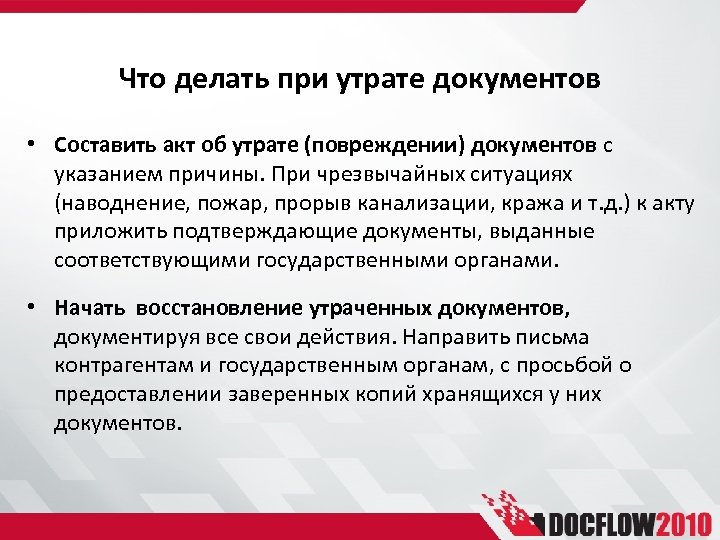 Что делать при утрате документов

• Составить акт об утрате (повреждении) документов с указанием причины. При чрезвычайных ситуациях (наводнение, пожар, прорыв канализации, кража и т.д.) к акту приложить подтверждающие документы, выданные соответствующими государственными органами.

• Начать восстановление утраченных документов, документируя все свои действия. Направить письма контрагентам и государственным органам, с просьбой о предоставлении заверенных копий хранящихся у них документов.

DOCFLOW2010